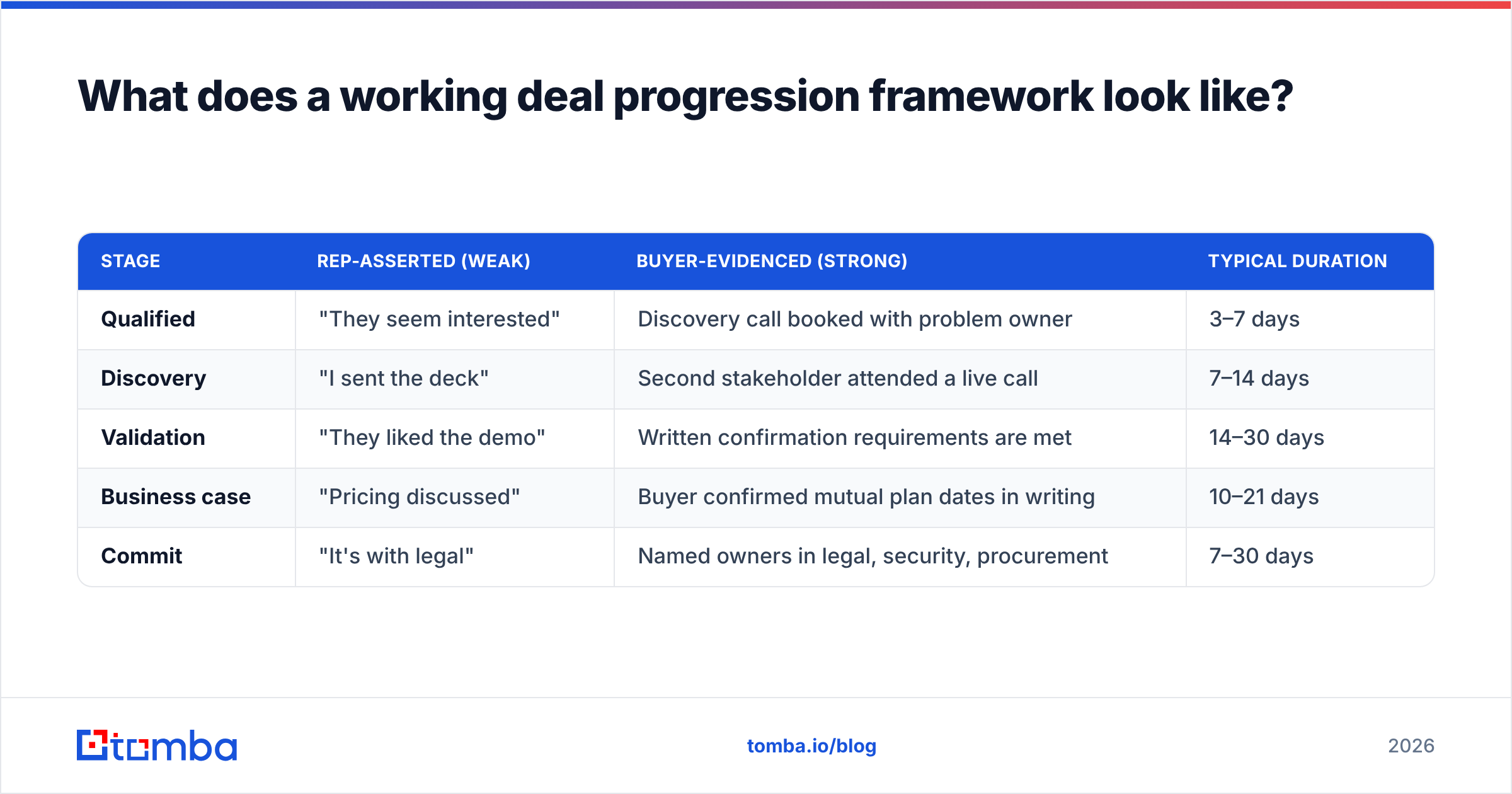 What does a working deal progression framework look like?

| STAGE | REP-ASSERTED (WEAK) | BUYER-EVIDENCED (STRONG) | TYPICAL DURATION |
|---|---|---|---|
| Qualified | "They seem interested" | Discovery call booked with problem owner | 3–7 days |
| Discovery | "I sent the deck" | Second stakeholder attended a live call | 7–14 days |
| Validation | "They liked the demo" | Written confirmation requirements are met | 14–30 days |
| Business case | "Pricing discussed" | Buyer confirmed mutual plan dates in writing | 10–21 days |
| Commit | "It's with legal" | Named owners in legal, security, procurement | 7–30 days |

tomba

tomba.io/blog

2026